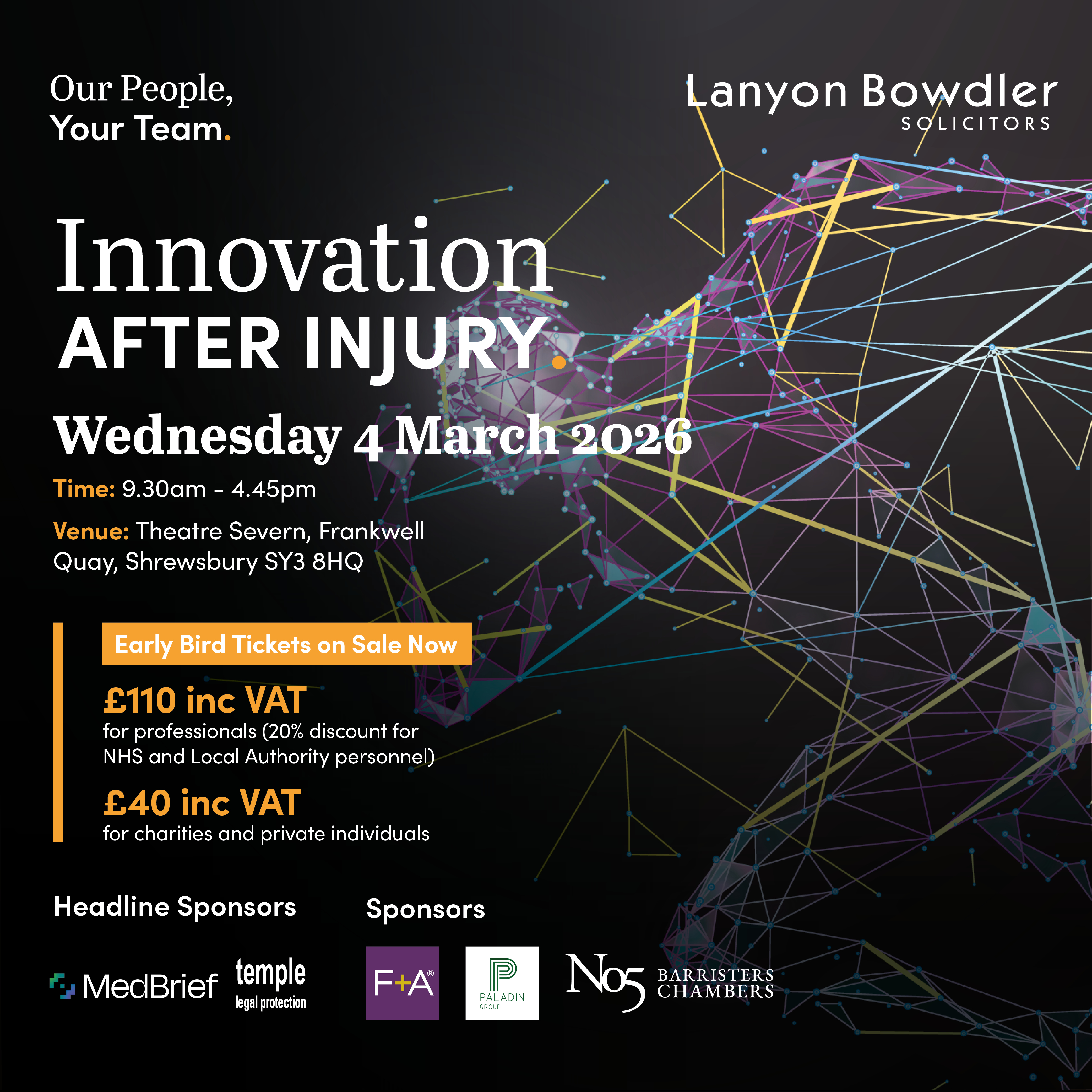 Our People,
Your Team.

Lanyon Bowdler
SOLICITORS

Innovation
AFTER INJURY.

Wednesday 4 March 2026

Time: 9.30am - 4.45pm

Venue: Theatre Severn, Frankwell Quay, Shrewsbury SY3 8HQ

Early Bird Tickets on Sale Now

£110 inc VAT
for professionals (20% discount for NHS and Local Authority personnel)

£40 inc VAT
for charities and private individuals

Headline Sponsors

MedBrief

temple
legal protection

Sponsors

F+A®

PALADIN
GROUP

No5 BARRISTERS CHAMBERS